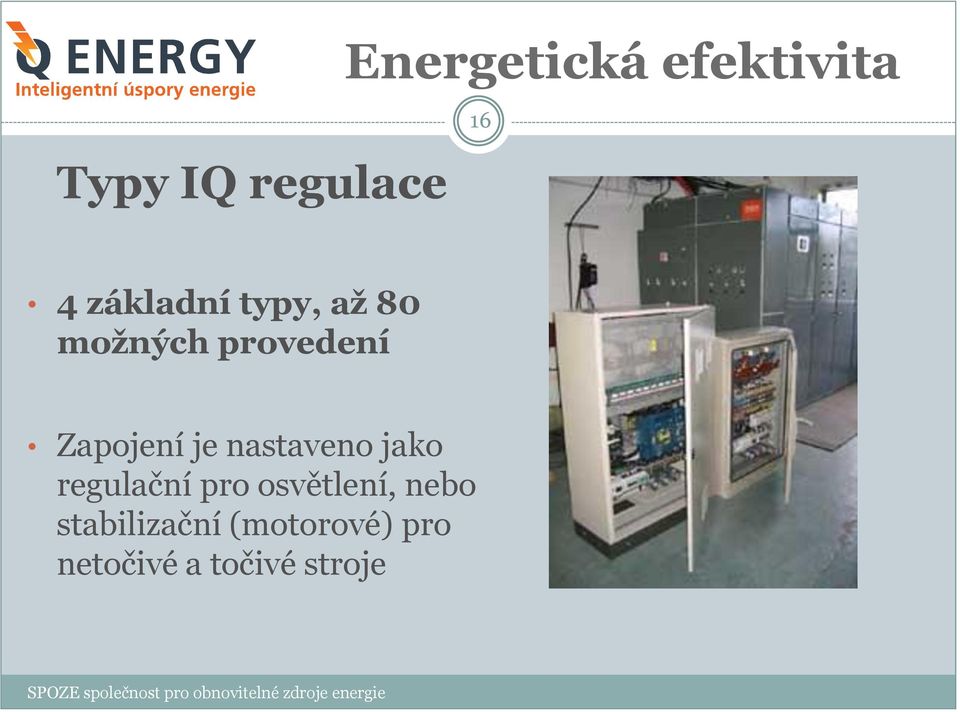 Q ENERGY
Inteligentní úspory energie

Energetická efektivita

16

Typy IQ regulace

• 4 základní typy, až 80 možných provedení

• Zapojení je nastaveno jako regulační pro osvětlení, nebo stabilizační (motorové) pro netočivé a točivé stroje

SPOZE společnost pro obnovitelné zdroje energie